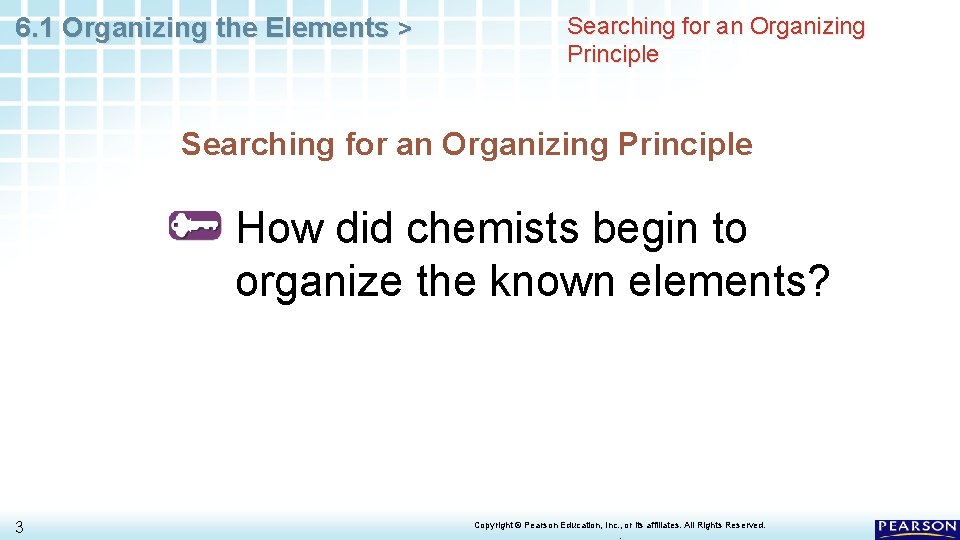 6.1 Organizing the Elements >

Searching for an Organizing Principle

Searching for an Organizing Principle

How did chemists begin to organize the known elements?

3

Copyright © Pearson Education, Inc., or its affiliates. All Rights Reserved.

PEARSON